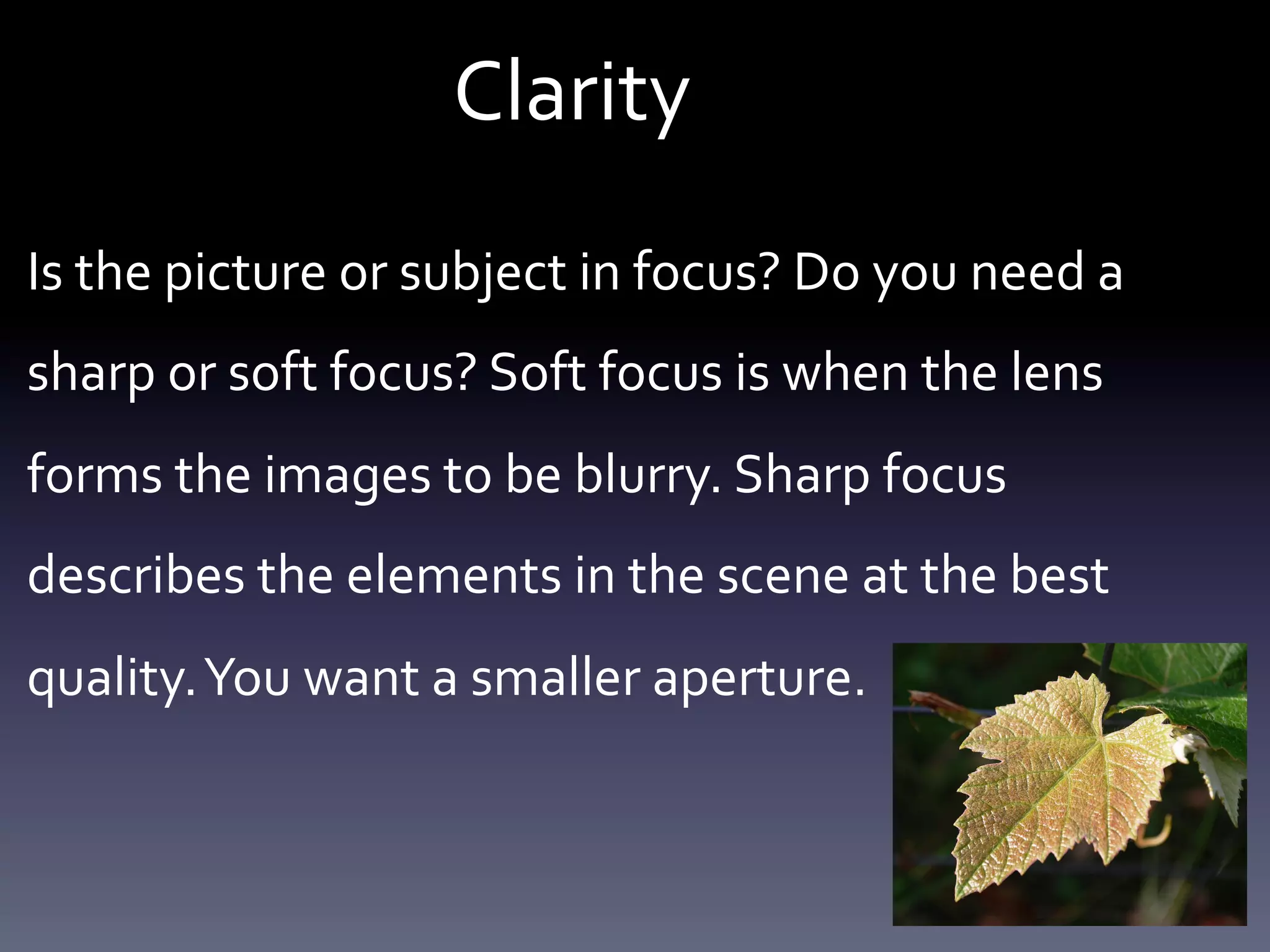 Clarity

Is the picture or subject in focus? Do you need a sharp or soft focus? Soft focus is when the lens forms the images to be blurry. Sharp focus describes the elements in the scene at the best quality. You want a smaller aperture.